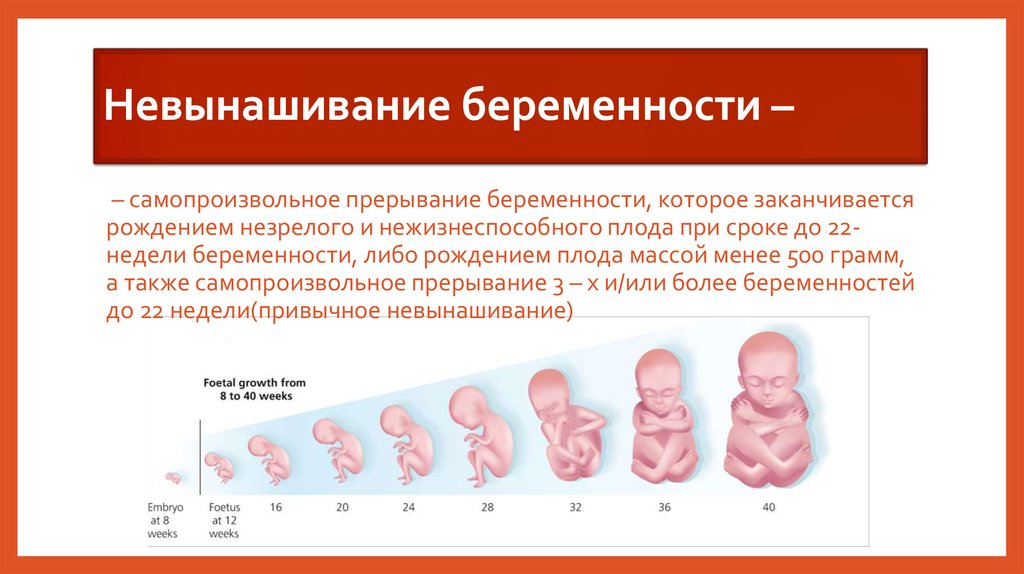 Невынашивание беременности –

– самопроизвольное прерывание беременности, которое заканчивается рождением незрелого и нежизнеспособного плода при сроке до 22-недели беременности, либо рождением плода массой менее 500 грамм, а также самопроизвольное прерывание 3 – х и/или более беременностей до 22 недели(привычное невынашивание)

Foetal growth from 8 to 40 weeks

Embryo at 8 weeks
Foetus at 12 weeks
16
20
24
28
32
36
40